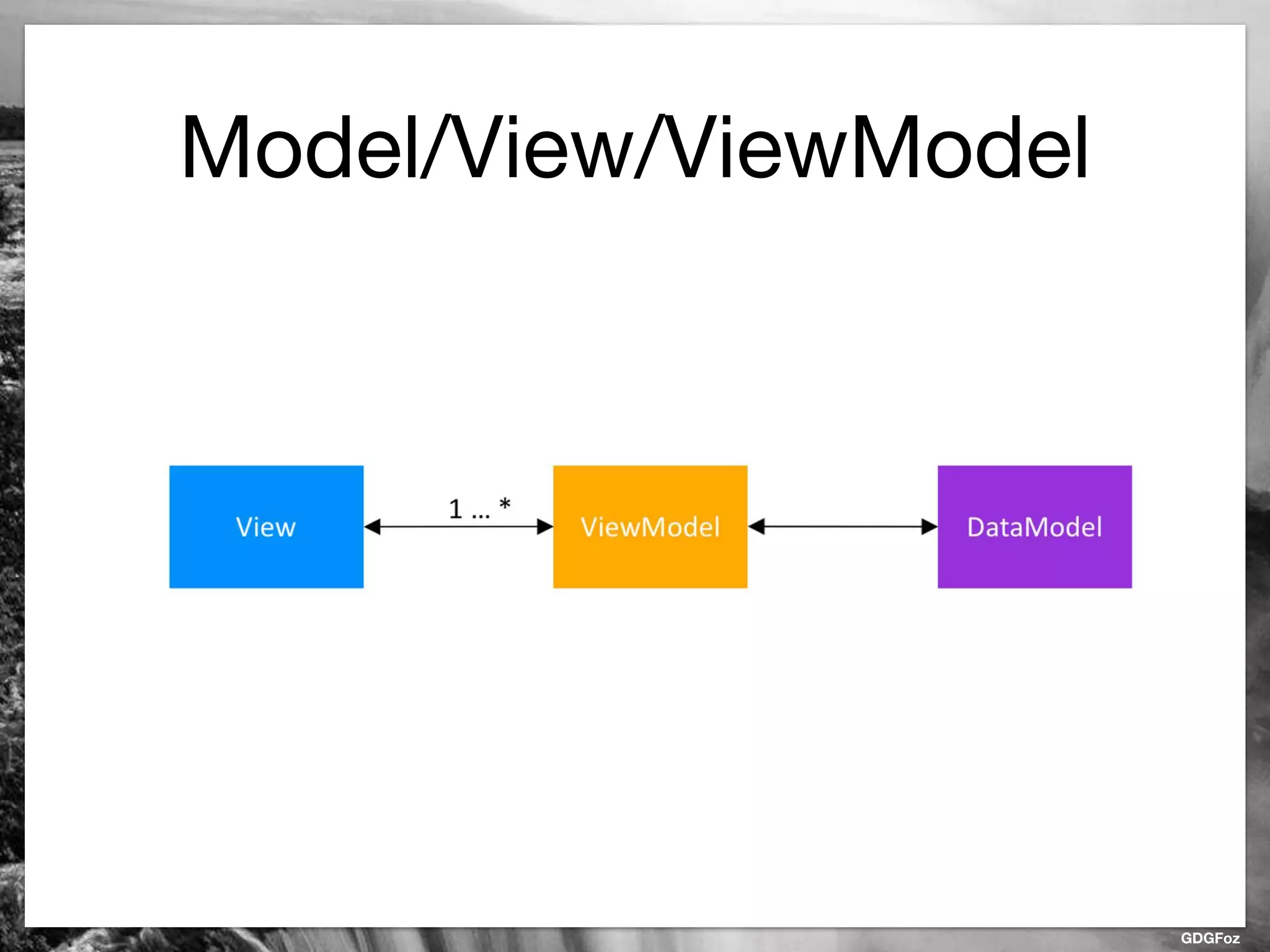 Model/View/ViewModel

View

1 ... *

ViewModel

DataModel

GDGFoz